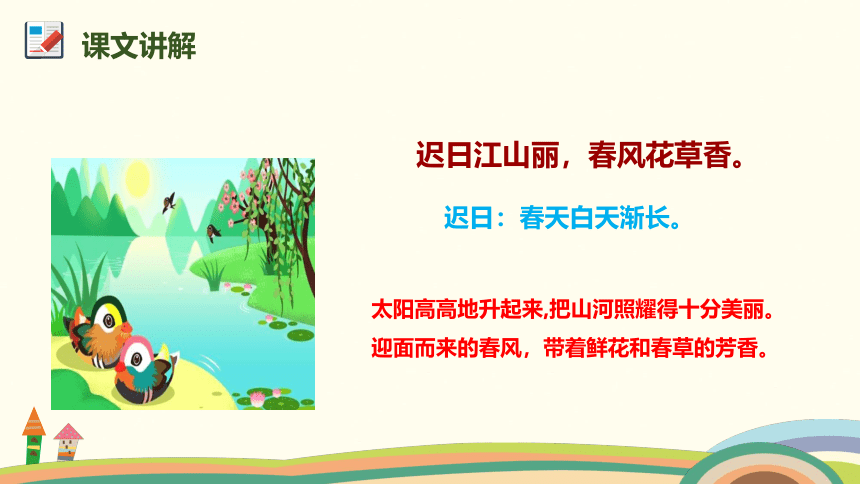 课文讲解

迟日江山丽，春风花草香。

迟日：春天白天渐长。

太阳高高地升起来,把山河照耀得十分美丽。

迎面而来的春风，带着鲜花和春草的芳香。